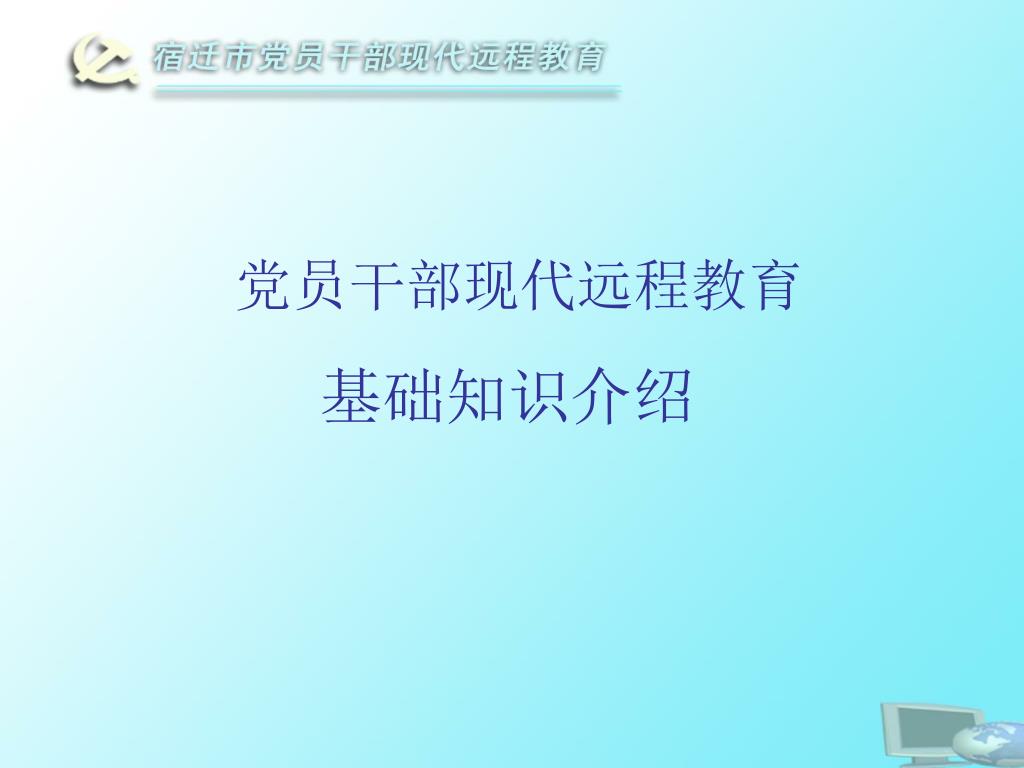 宿迁市党员干部现代远程教育

党员干部现代远程教育

基础知识介绍